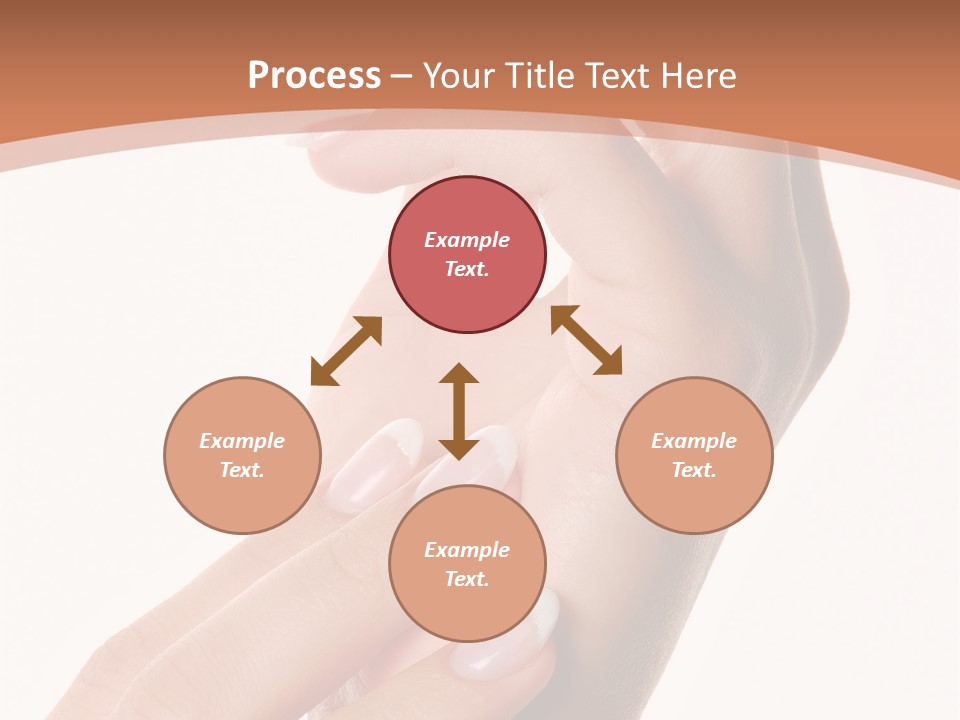 Process – Your Title Text Here

Example Text.

Example Text.

Example Text.

Example Text.